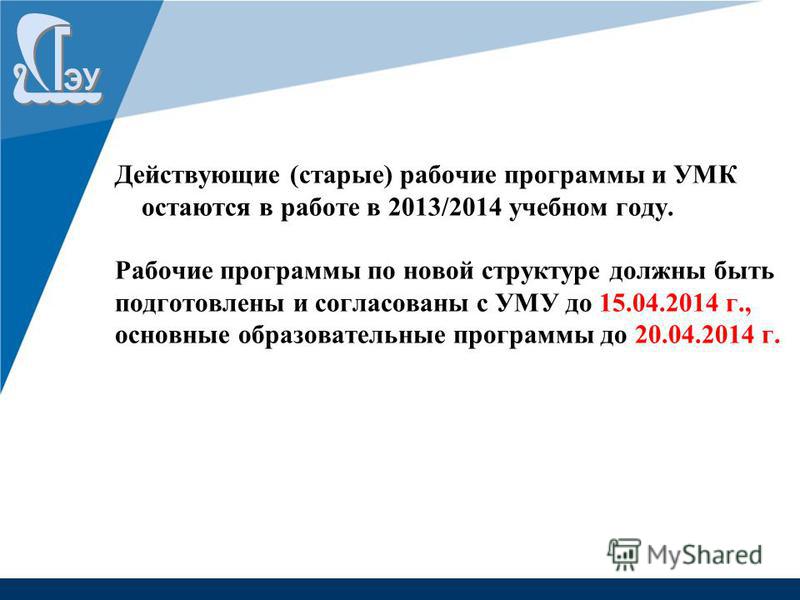 СГЭУ

Действующие (старые) рабочие программы и УМК остаются в работе в 2013/2014 учебном году.

Рабочие программы по новой структуре должны быть подготовлены и согласованы с УМУ до 15.04.2014 г., основные образовательные программы до 20.04.2014 г.

MyShared